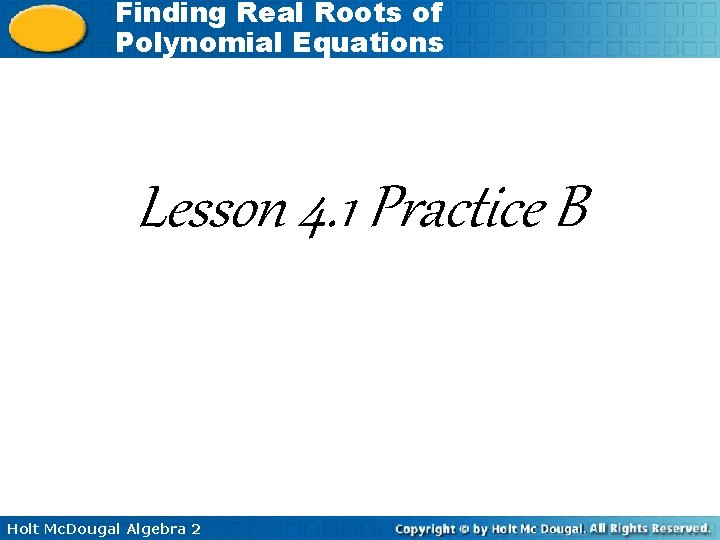 Finding Real Roots of Polynomial Equations

Lesson 4.1 Practice B

Holt McDougal Algebra 2

Copyright © by Holt Mc Dougal. All Rights Reserved.